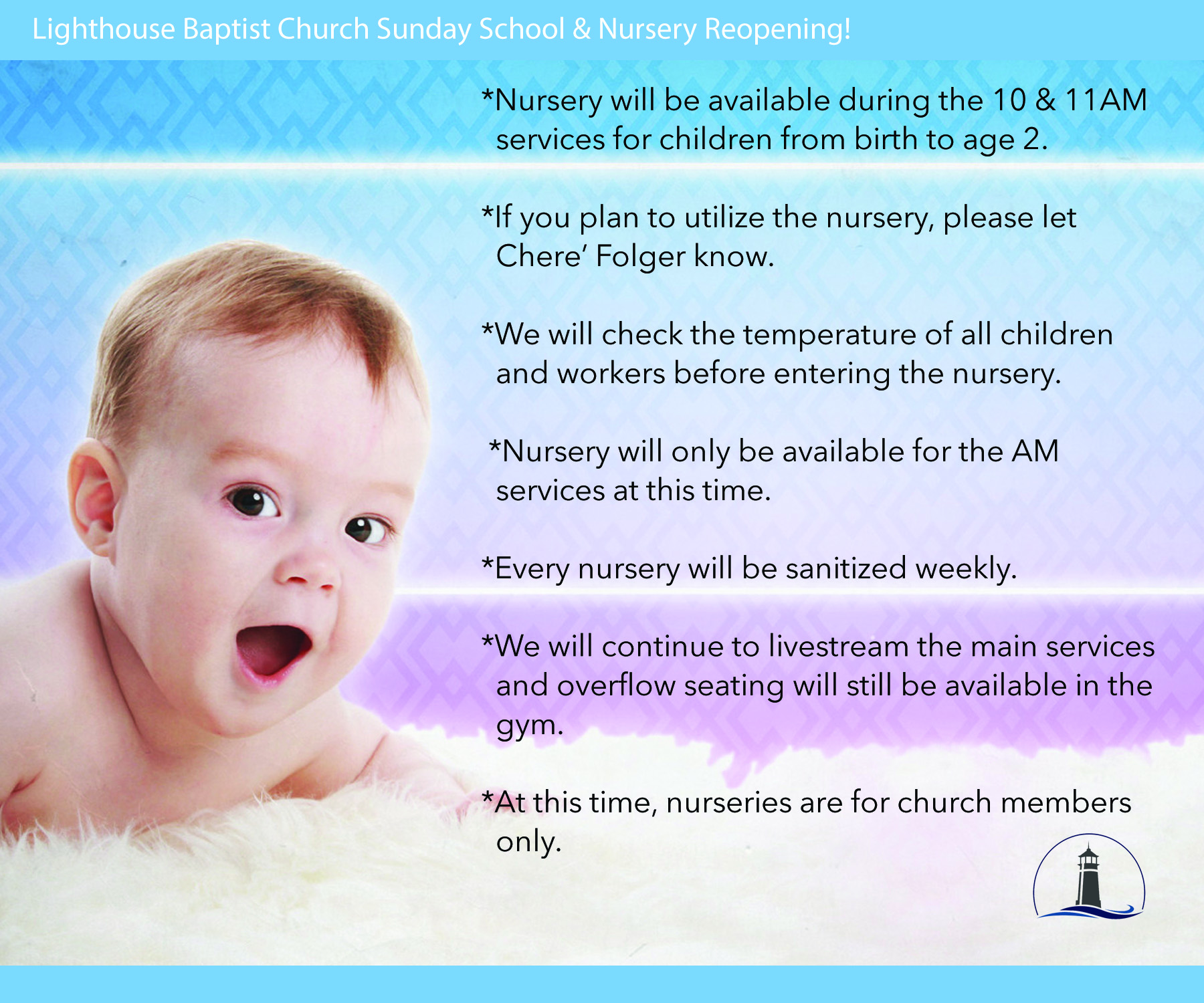 Lighthouse Baptist Church Sunday School & Nursery Reopening!

*Nursery will be available during the 10 & 11AM services for children from birth to age 2.

*If you plan to utilize the nursery, please let Chere' Folger know.

*We will check the temperature of all children and workers before entering the nursery.

*Nursery will only be available for the AM services at this time.

*Every nursery will be sanitized weekly.

*We will continue to livestream the main services and overflow seating will still be available in the gym.

*At this time, nurseries are for church members only.